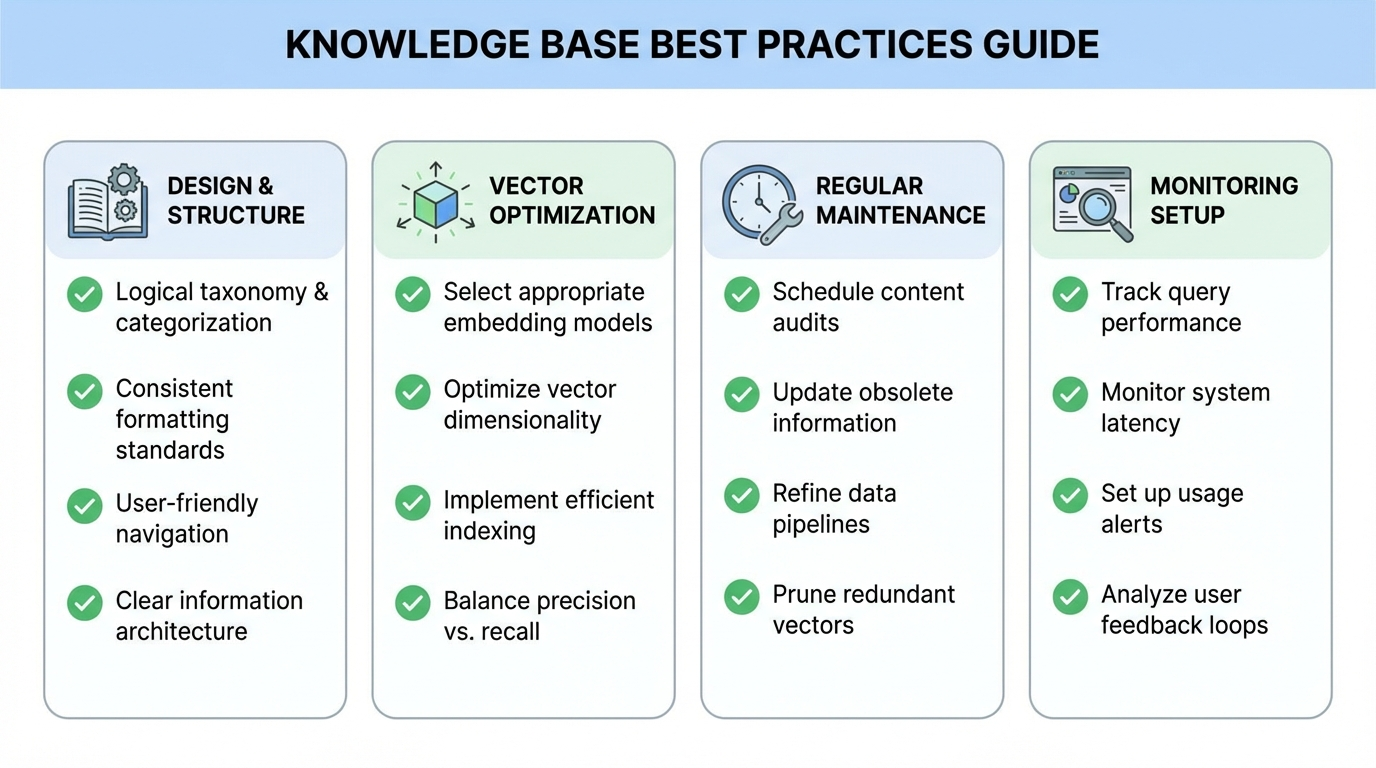 KNOWLEDGE BASE BEST PRACTICES GUIDE

DESIGN & STRUCTURE

Logical taxonomy & categorization

Consistent formatting standards

User-friendly navigation

Clear information architecture

VECTOR OPTIMIZATION

Select appropriate embedding models

Optimize vector dimensionality

Implement efficient indexing

Balance precision vs. recall

REGULAR MAINTENANCE

Schedule content audits

Update obsolete information

Refine data pipelines

Prune redundant vectors

MONITORING SETUP

Track query performance

Monitor system latency

Set up usage alerts

Analyze user feedback loops